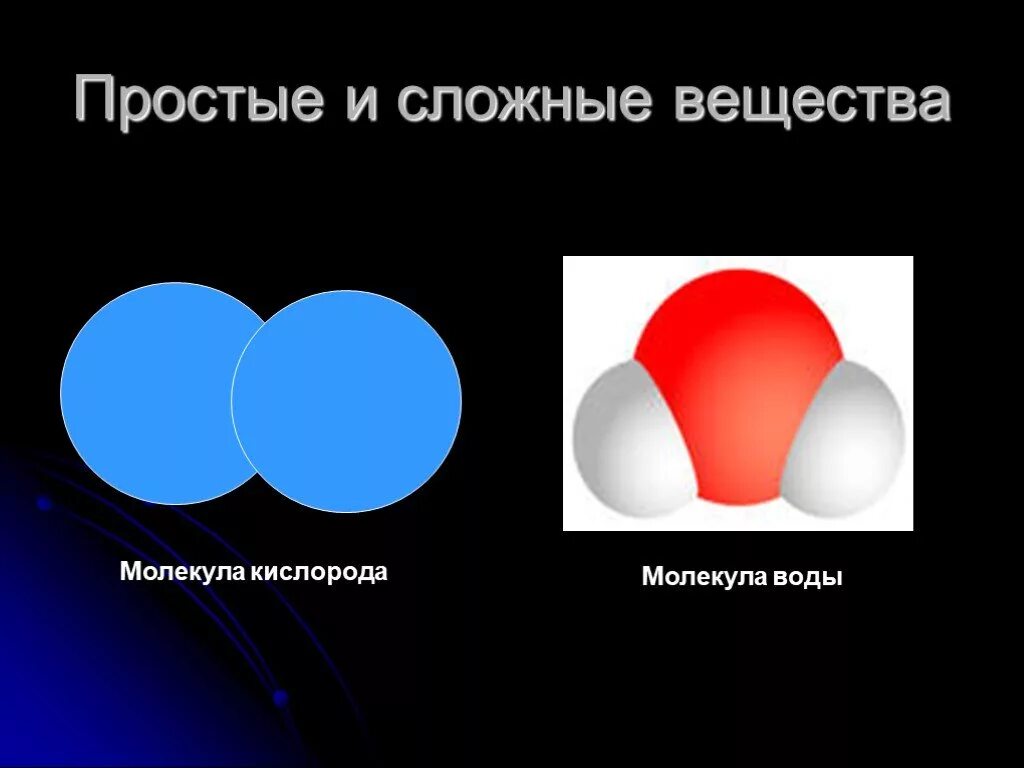 Простые и сложные вещества

Молекула кислорода

Молекула воды